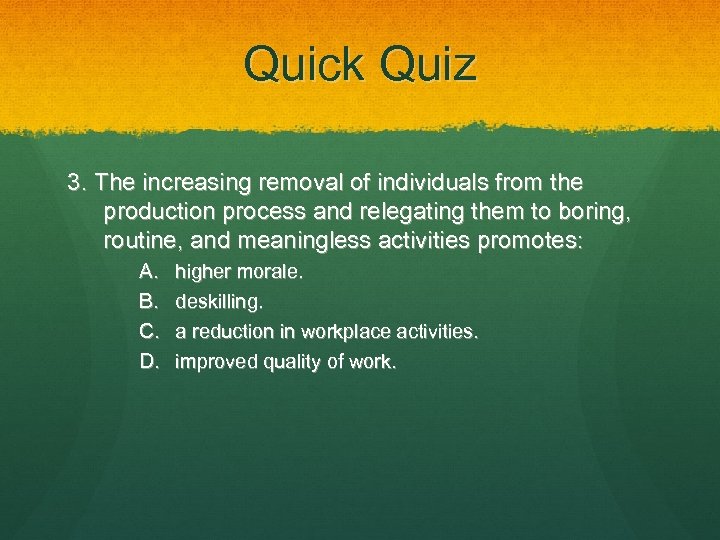 Quick Quiz

3. The increasing removal of individuals from the production process and relegating them to boring, routine, and meaningless activities promotes:

A. higher morale.
B. deskilling.
C. a reduction in workplace activities.
D. improved quality of work.